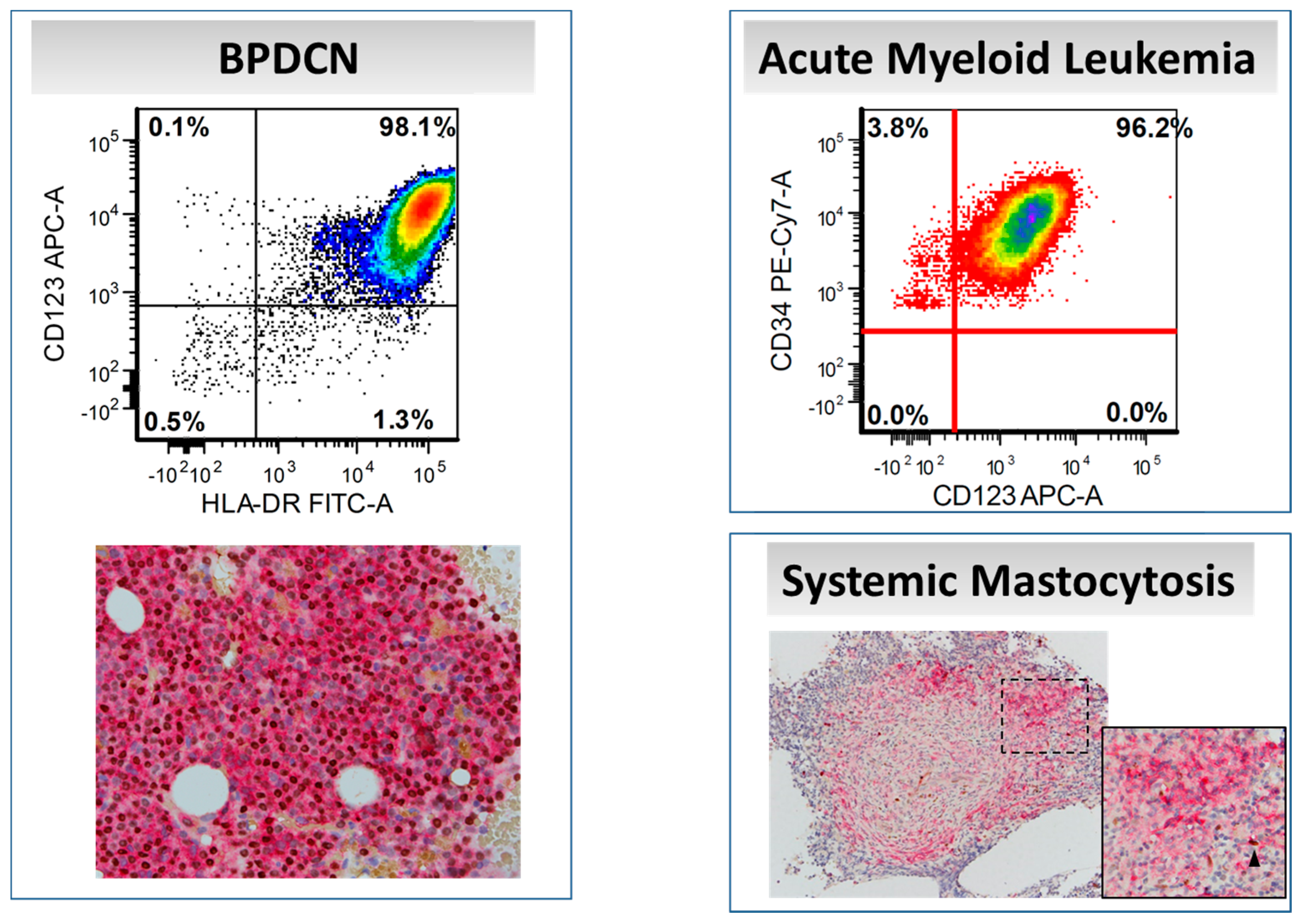 BPDCN

0.1%
98.1%
0.5%
1.3%

CD123 APC-A
$10^5$
$10^4$
$10^3$
$10^2$
$-10^2$

$-10^2$ $10^2$ $10^3$ $10^4$ $10^5$
HLA-DR FITC-A

Acute Myeloid Leukemia

3.8%
96.2%
0.0%
0.0%

CD34 PE-Cy7-A
$10^5$
$10^4$
$10^3$
$10^2$
$-10^2$

$-10^2$ $10^2$ $10^3$ $10^4$ $10^5$
CD123 APC-A

Systemic Mastocytosis